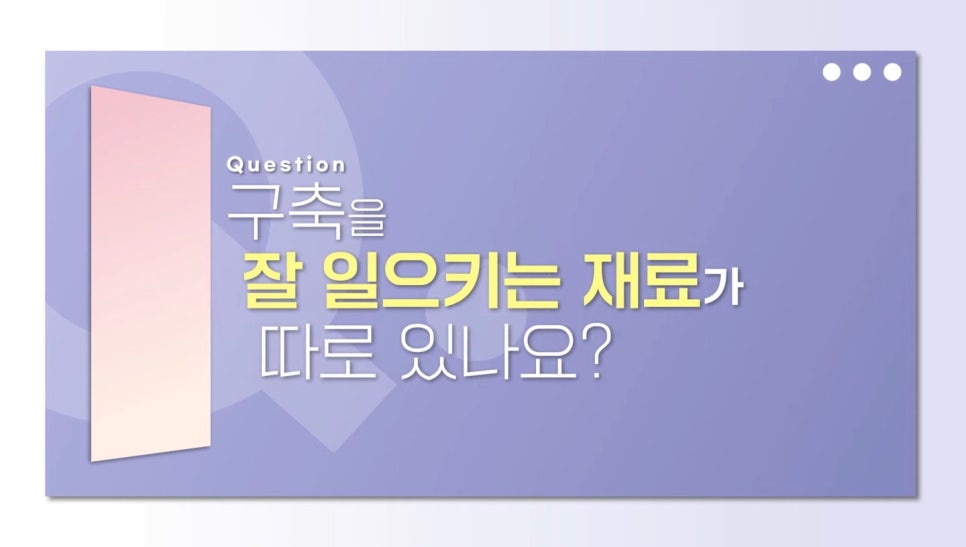 Question
구축을
잘 일으키는 재료가
따로 있나요?